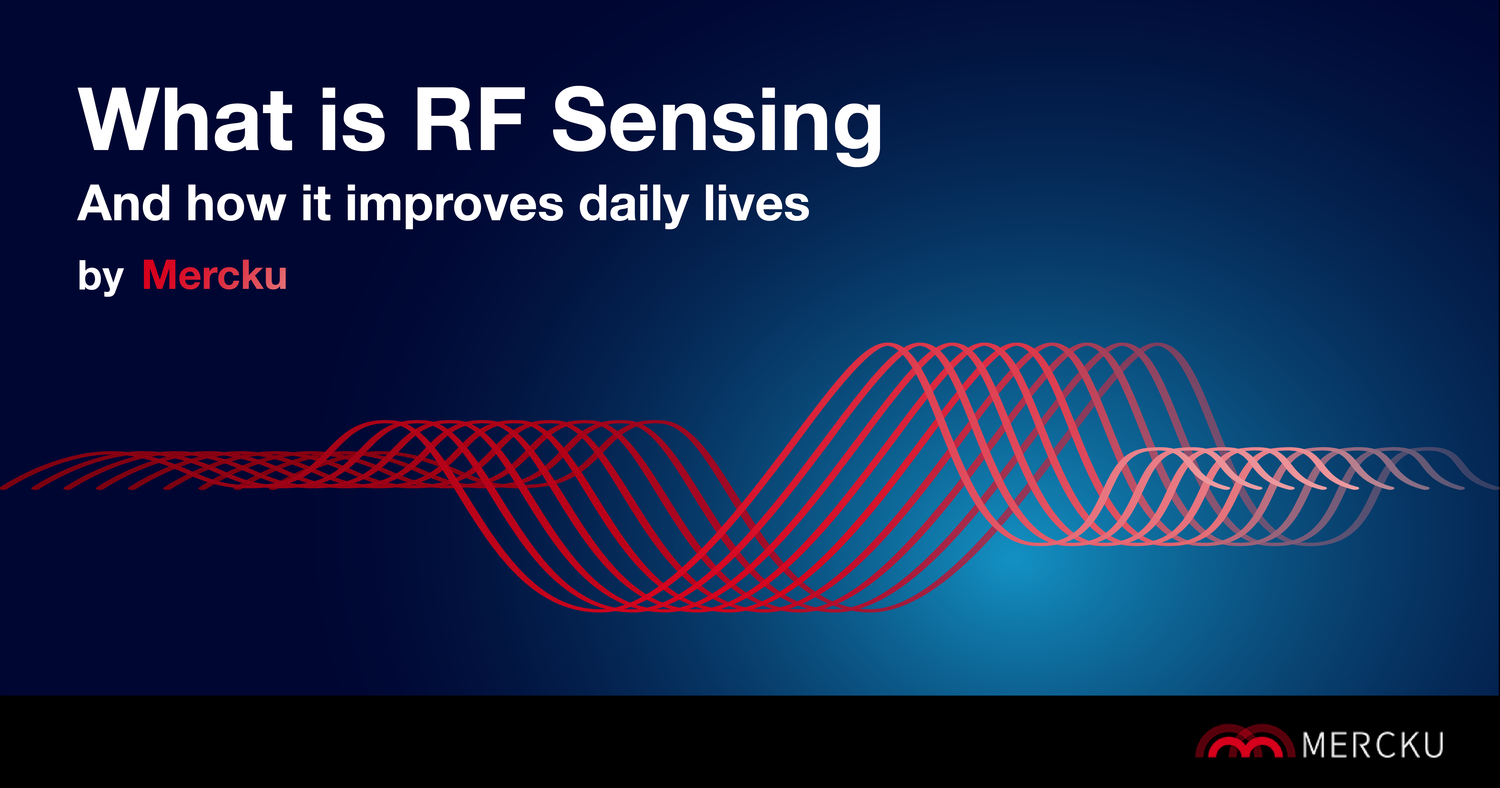 What is RF Sensing

And how it improves daily lives

by Mercku

MERCKU